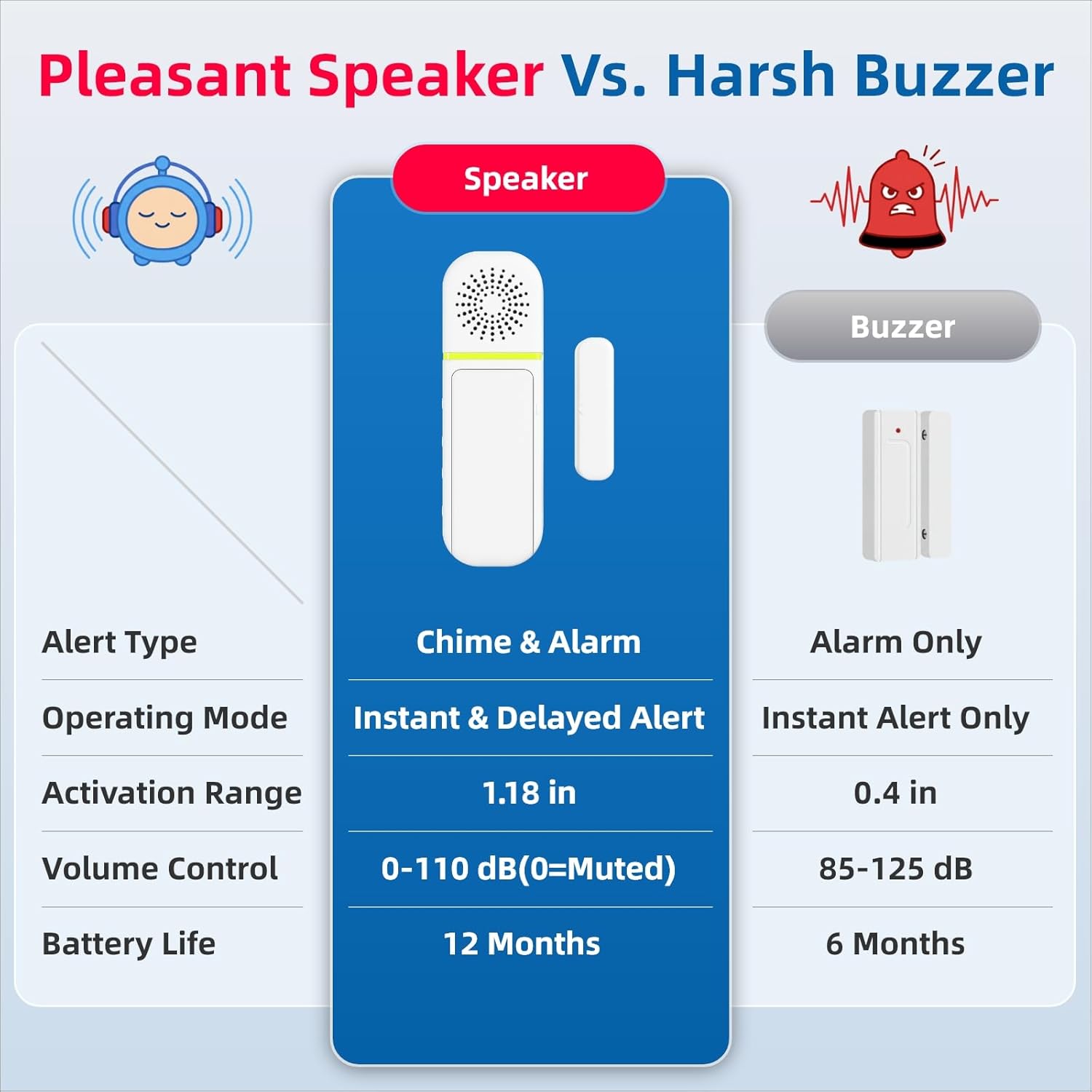 Pleasant Speaker Vs. Harsh Buzzer

|  | Speaker | Buzzer |
|---|---|---|
| Alert Type | Chime & Alarm | Alarm Only |
| Operating Mode | Instant & Delayed Alert | Instant Alert Only |
| Activation Range | 1.18 in | 0.4 in |
| Volume Control | 0-110 dB(0=Muted) | 85-125 dB |
| Battery Life | 12 Months | 6 Months |